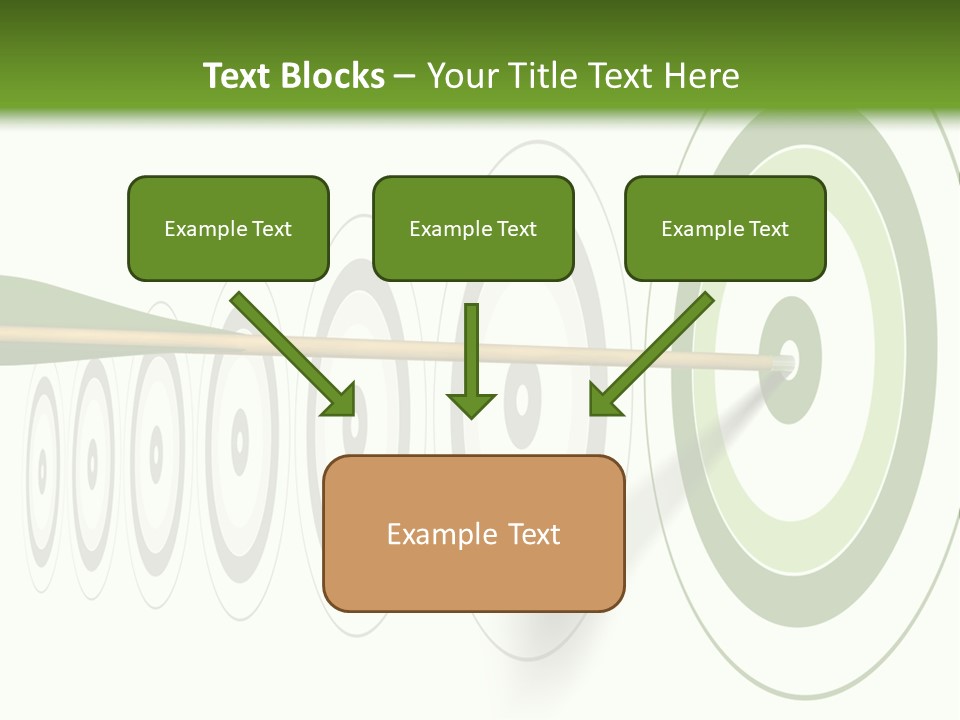 Text Blocks – Your Title Text Here

Example Text

Example Text

Example Text

Example Text